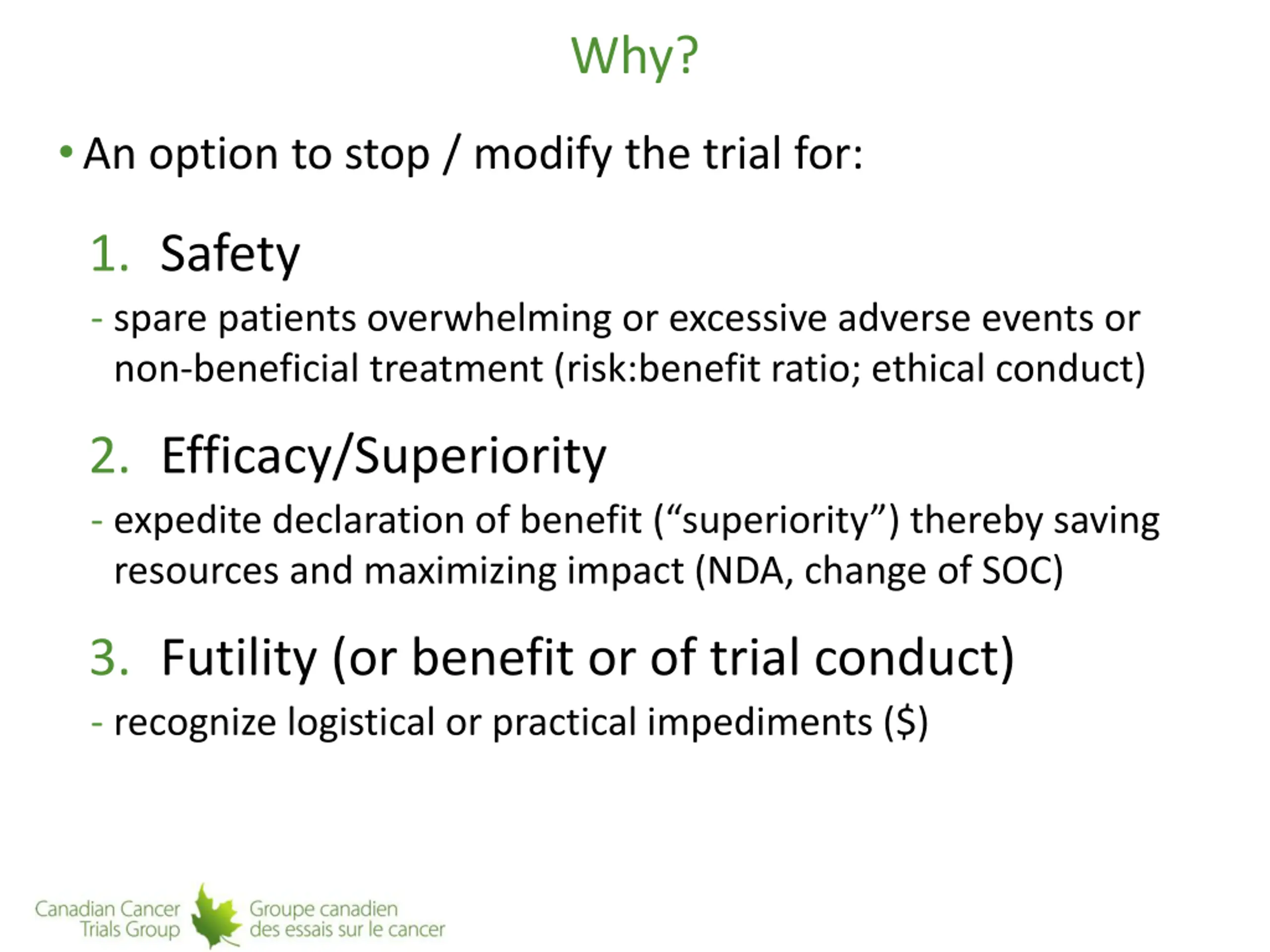 Why?

• An option to stop / modify the trial for:

1. Safety

- spare patients overwhelming or excessive adverse events or non-beneficial treatment (risk:benefit ratio; ethical conduct)

2. Efficacy/Superiority

- expedite declaration of benefit (“superiority”) thereby saving resources and maximizing impact (NDA, change of SOC)

3. Futility (or benefit or of trial conduct)

- recognize logistical or practical impediments ($)

Canadian Cancer Trials Group
Groupe canadien des essais sur le cancer